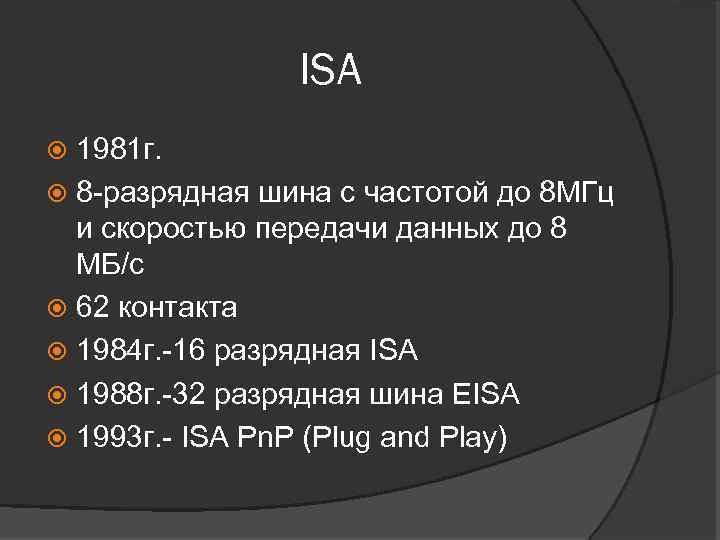 ISA

1981г.

8-разрядная шина с частотой до 8МГц и скоростью передачи данных до 8 МБ/с

62 контакта

1984г.-16 разрядная ISA

1988г.-32 разрядная шина EISA

1993г.- ISA PnP (Plug and Play)